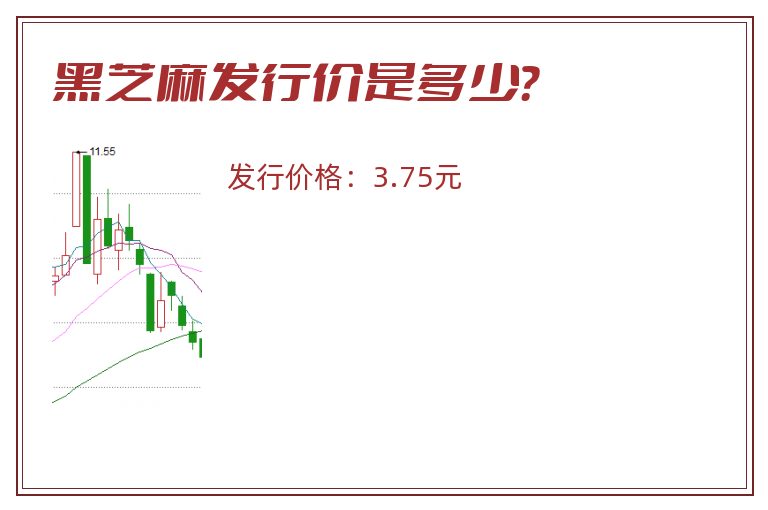 黑芝麻发行价是多少?

11.55

发行价格：3.75元